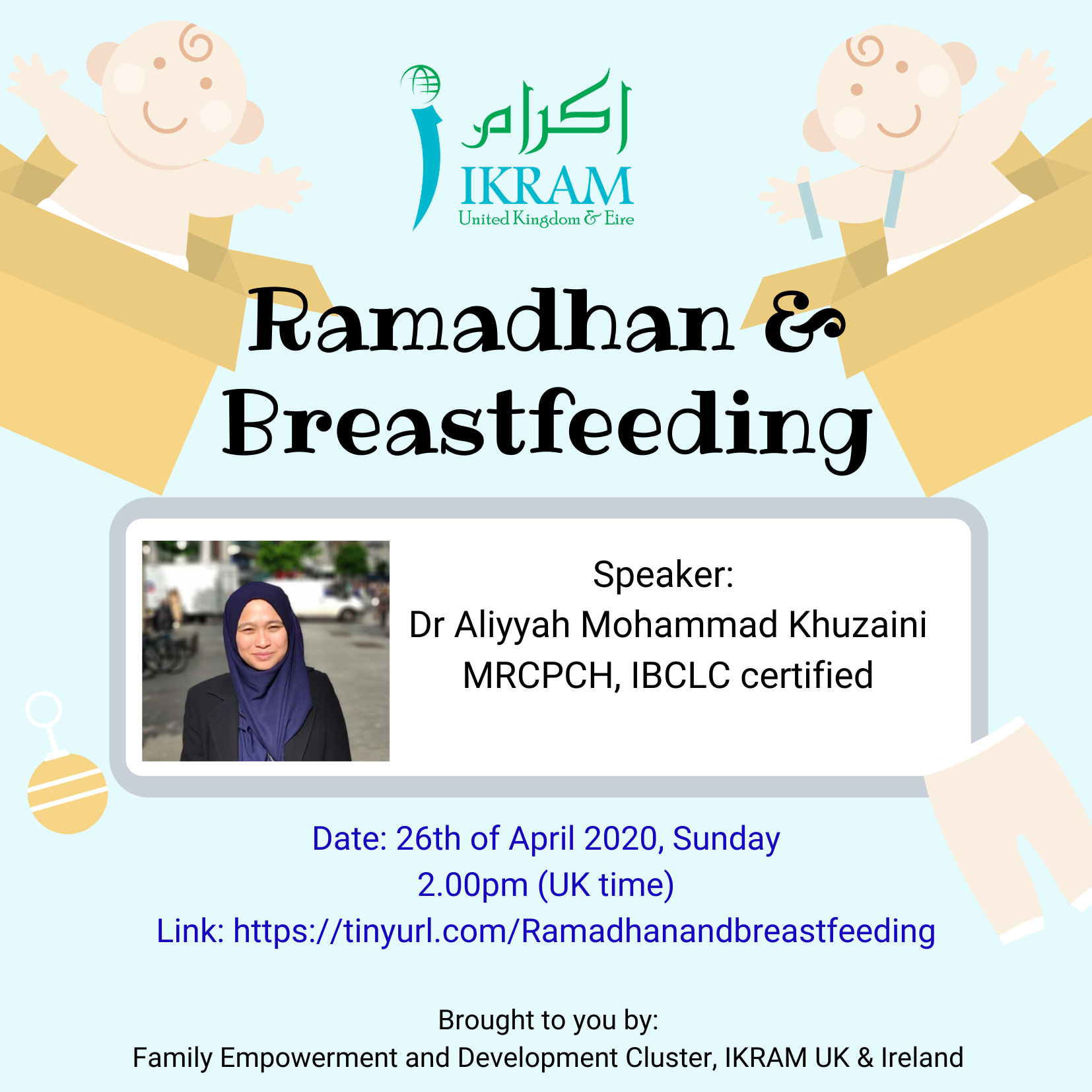 اكرام
IKRAM
United Kingdom & Eire

Ramadhan & Breastfeeding

Speaker:
Dr Aliyyah Mohammad Khuzaini
MRCPCH, IBCLC certified

Date: 26th of April 2020, Sunday
2.00pm (UK time)
Link: https://tinyurl.com/Ramadhanandbreastfeeding

Brought to you by:
Family Empowerment and Development Cluster, IKRAM UK & Ireland